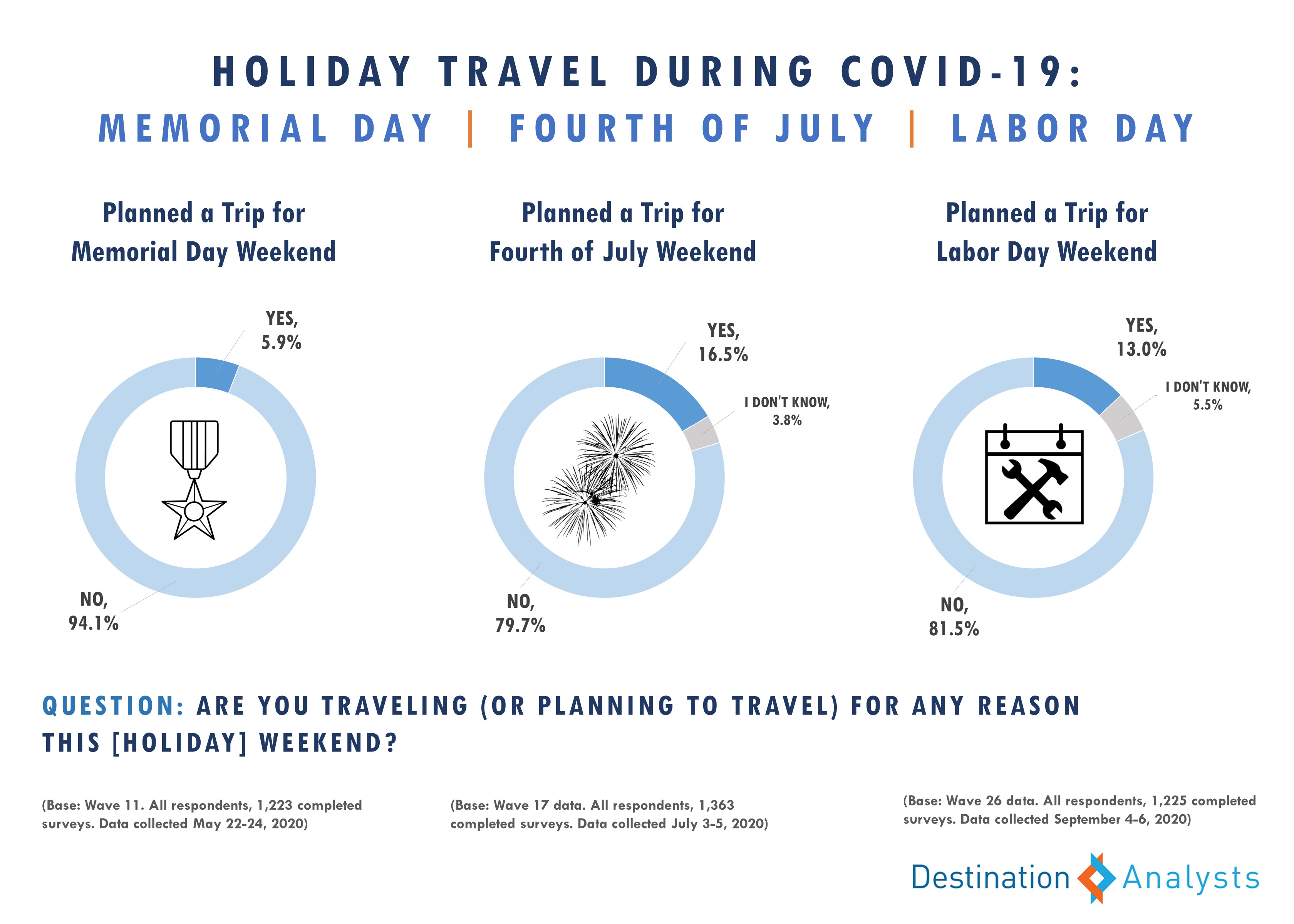 HOLIDAY TRAVEL DURING COVID-19:

MEMORIAL DAY | FOURTH OF JULY | LABOR DAY

Planned a Trip for Memorial Day Weekend

YES, 5.9%

NO, 94.1%

Planned a Trip for Fourth of July Weekend

YES, 16.5%

I DON'T KNOW, 3.8%

NO, 79.7%

Planned a Trip for Labor Day Weekend

YES, 13.0%

I DON'T KNOW, 5.5%

NO, 81.5%

QUESTION: ARE YOU TRAVELING (OR PLANNING TO TRAVEL) FOR ANY REASON THIS [HOLIDAY] WEEKEND?

(Base: Wave 11. All respondents, 1,223 completed surveys. Data collected May 22-24, 2020)

(Base: Wave 17 data. All respondents, 1,363 completed surveys. Data collected July 3-5, 2020)

(Base: Wave 26 data. All respondents, 1,225 completed surveys. Data collected September 4-6, 2020)

Destination Analysts